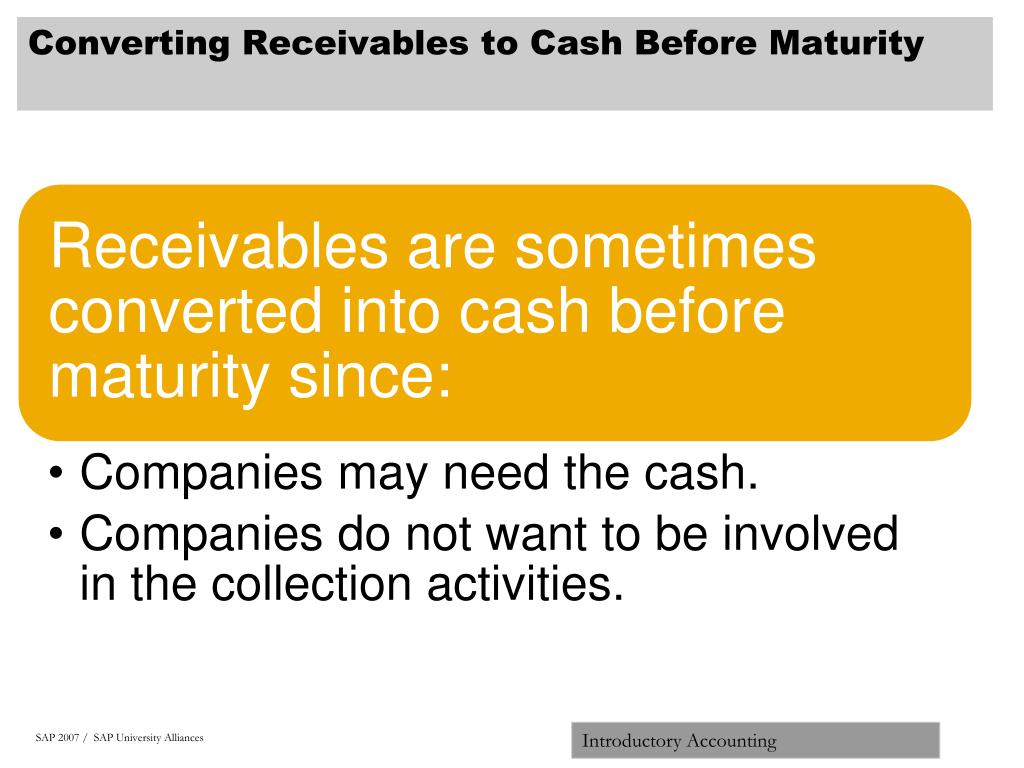 Converting Receivables to Cash Before Maturity

Receivables are sometimes converted into cash before maturity since:

• Companies may need the cash.
• Companies do not want to be involved in the collection activities.

SAP 2007 / SAP University Alliances

Introductory Accounting